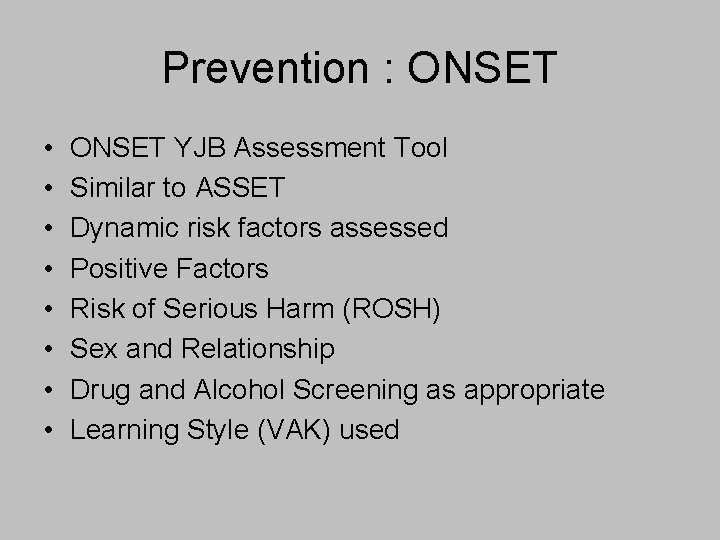 Prevention : ONSET

• ONSET YJB Assessment Tool
• Similar to ASSET
• Dynamic risk factors assessed
• Positive Factors
• Risk of Serious Harm (ROSH)
• Sex and Relationship
• Drug and Alcohol Screening as appropriate
• Learning Style (VAK) used